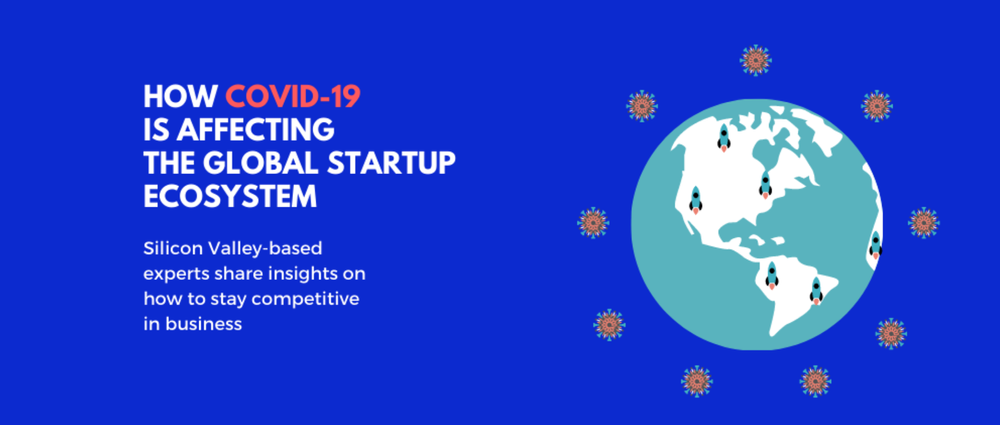 HOW COVID-19 IS AFFECTING THE GLOBAL STARTUP ECOSYSTEM

Silicon Valley-based experts share insights on how to stay competitive in business